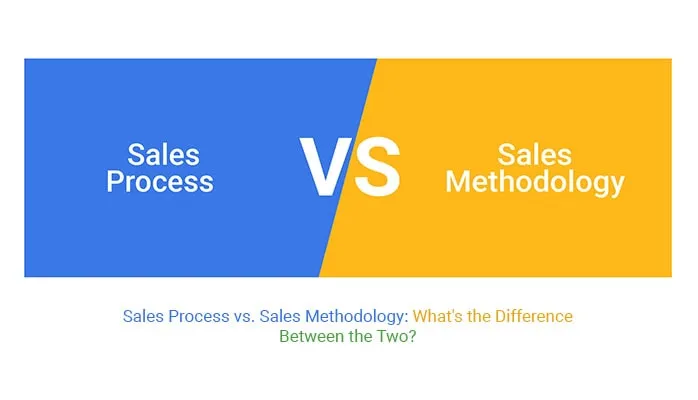 Sales Process

VS

Sales Methodology

Sales Process vs. Sales Methodology: What's the Difference Between the Two?